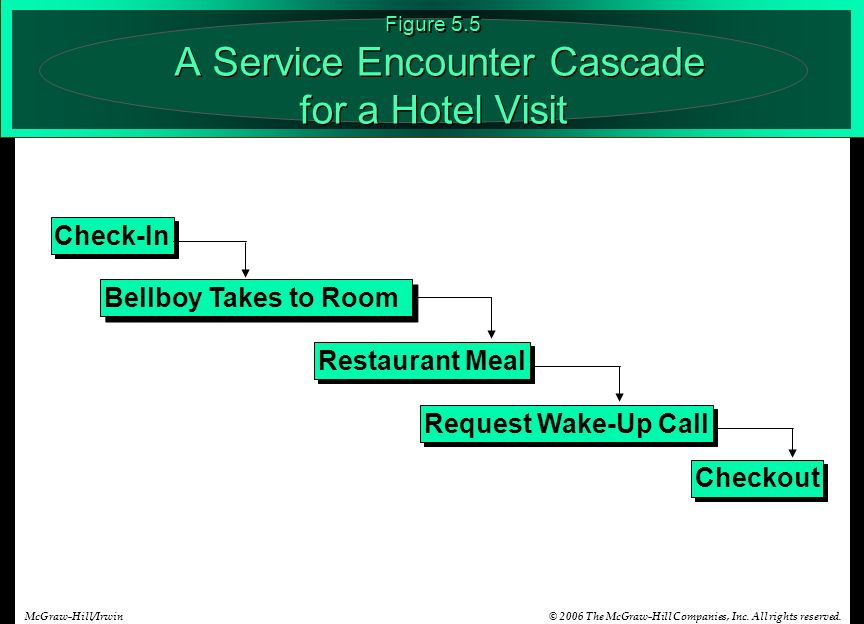 Figure 5.5
A Service Encounter Cascade for a Hotel Visit

Check-In

Bellboy Takes to Room

Restaurant Meal

Request Wake-Up Call

Checkout

McGraw-Hill/Irwin

© 2006 The McGraw-Hill Companies, Inc. All rights reserved.